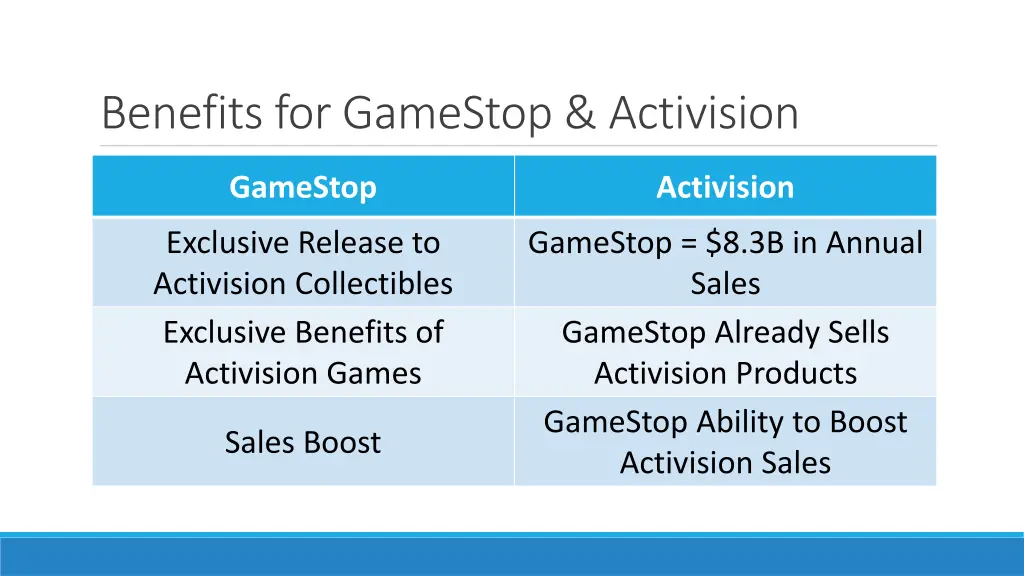 Benefits for GameStop & Activision

| GameStop | Activision |
|---|---|
| Exclusive Release to Activision Collectibles | GameStop = \$8.3B in Annual Sales |
| Exclusive Benefits of Activision Games | GameStop Already Sells Activision Products |
| Sales Boost | GameStop Ability to Boost Activision Sales |